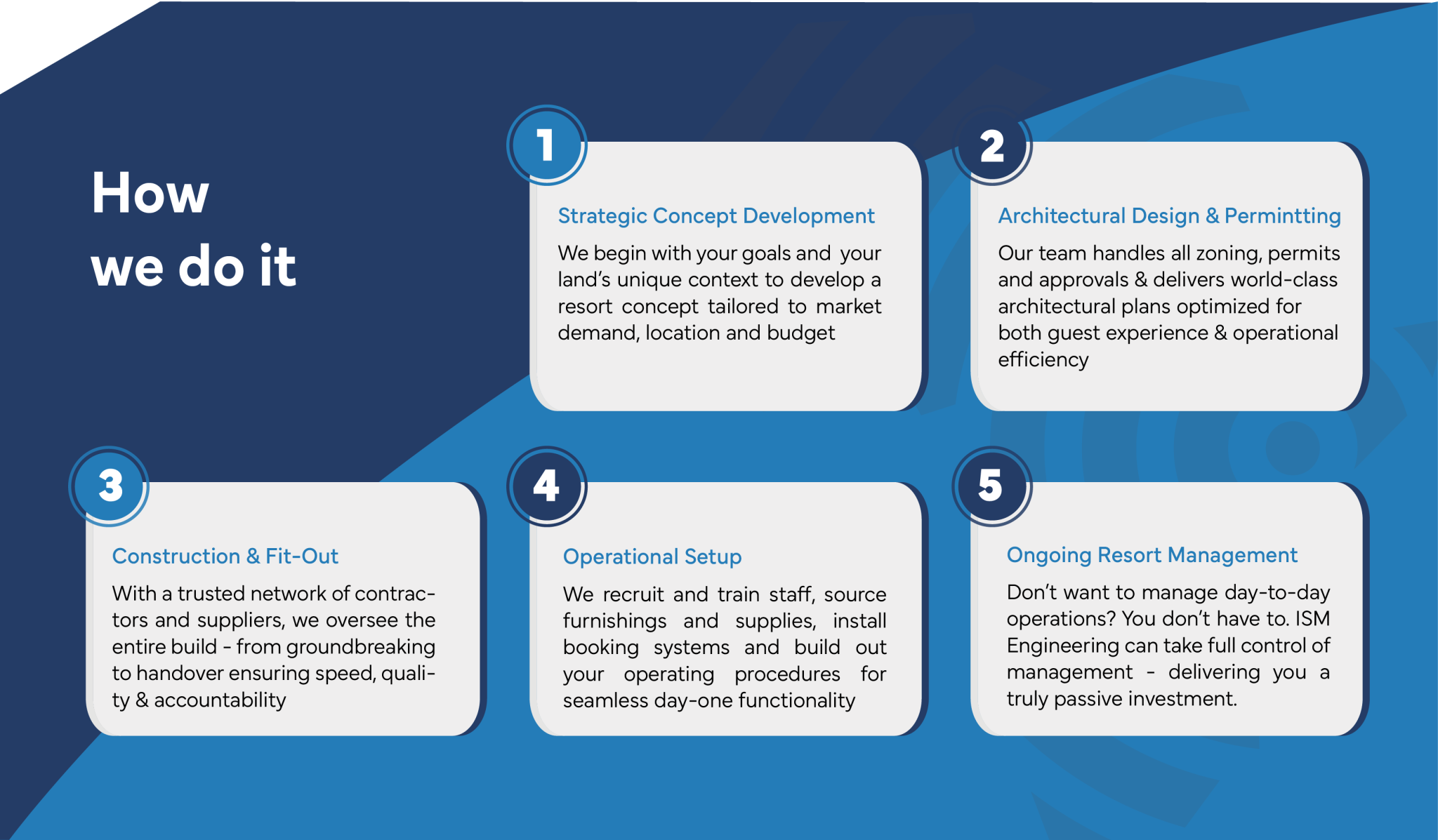 How we do it

1

Strategic Concept Development

We begin with your goals and your land's unique context to develop a resort concept tailored to market demand, location and budget

2

Architectural Design & Permintting

Our team handles all zoning, permits and approvals & delivers world-class architectural plans optimized for both guest experience & operational efficiency

3

Construction & Fit-Out

With a trusted network of contractors and suppliers, we oversee the entire build - from groundbreaking to handover ensuring speed, quality & accountability

4

Operational Setup

We recruit and train staff, source furnishings and supplies, install booking systems and build out your operating procedures for seamless day-one functionality

5

Ongoing Resort Management

Don't want to manage day-to-day operations? You don't have to. ISM Engineering can take full control of management - delivering you a truly passive investment.